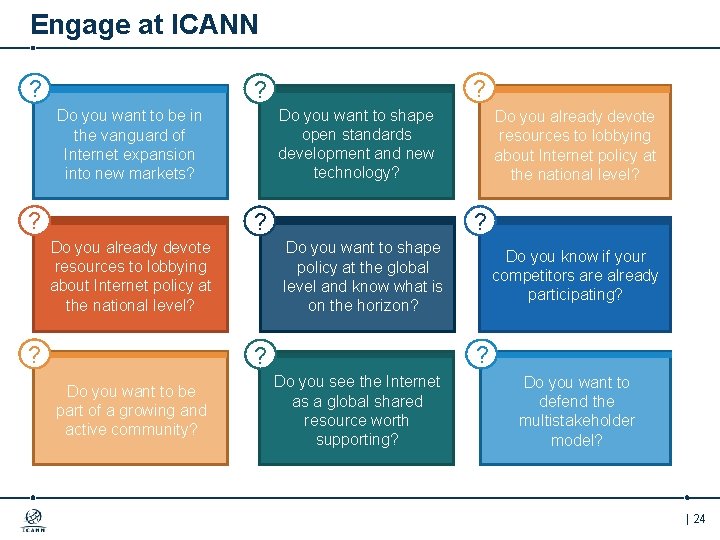 Engage at ICANN

?
Do you want to be in the vanguard of Internet expansion into new markets?

?
Do you want to shape open standards development and new technology?

?
Do you already devote resources to lobbying about Internet policy at the national level?

?
Do you already devote resources to lobbying about Internet policy at the national level?

?
Do you want to shape policy at the global level and know what is on the horizon?

?
Do you know if your competitors are already participating?

?
Do you want to be part of a growing and active community?

?
Do you see the Internet as a global shared resource worth supporting?

?
Do you want to defend the multistakeholder model?

ICANN

| 24